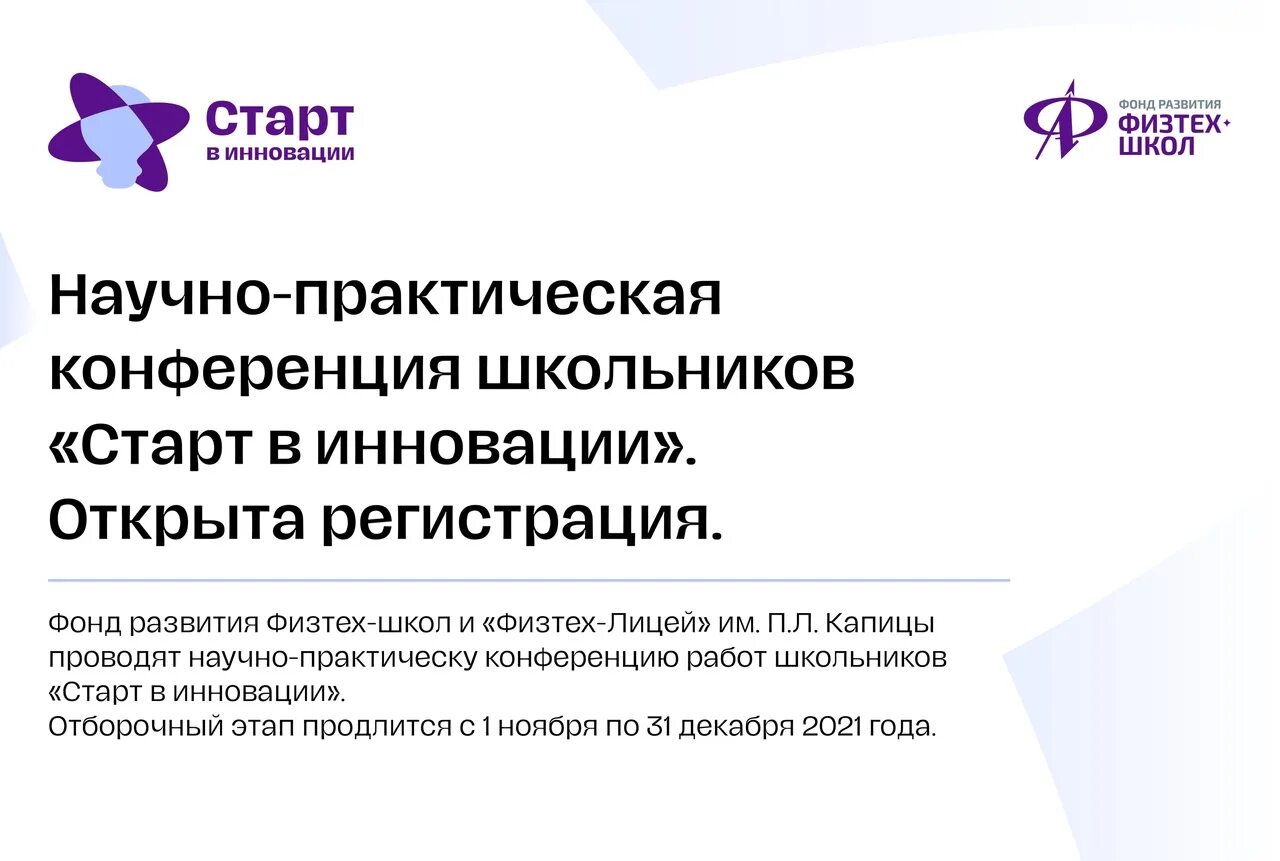 Старт
в инновации

ФОНД РАЗВИТИЯ
ФИЗТЕХ
ШКОЛ

Научно-практическая конференция школьников «Старт в инновации». Открыта регистрация.

Фонд развития Физтех-школ и «Физтех-Лицей» им. П.Л. Капицы проводят научно-практическу конференцию работ школьников «Старт в инновации».
Отборочный этап продлится с 1 ноября по 31 декабря 2021 года.